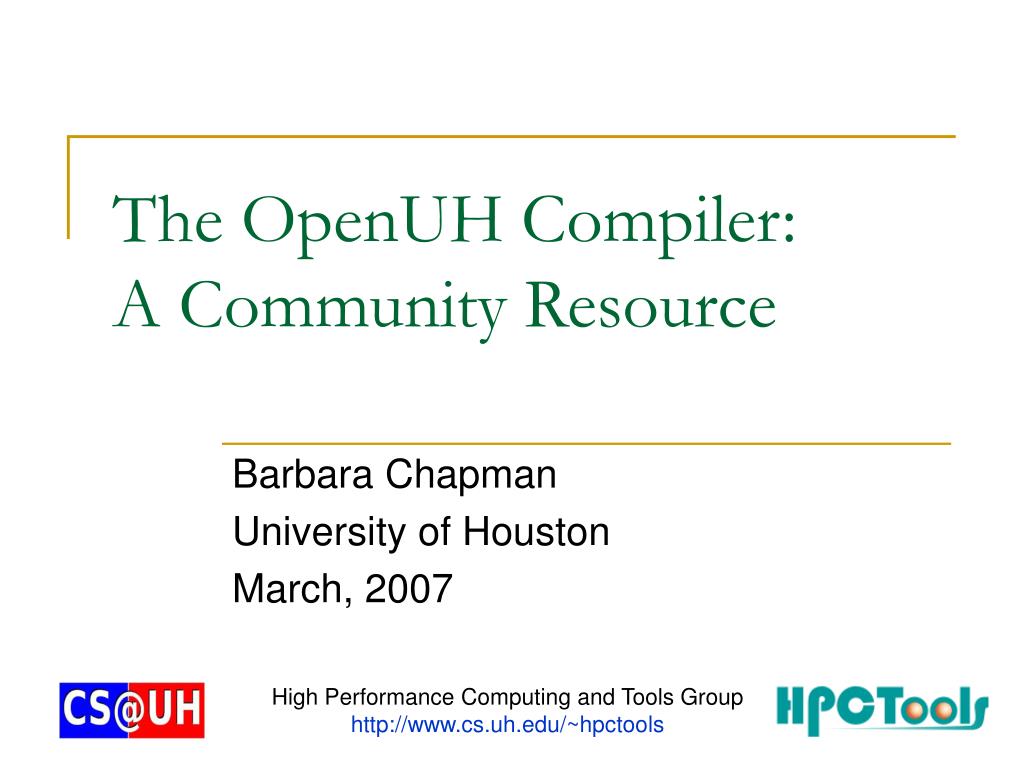 The OpenUH Compiler:
A Community Resource

Barbara Chapman
University of Houston
March, 2007

CS@UH

High Performance Computing and Tools Group
http://www.cs.uh.edu/~hpctools

HPCTools